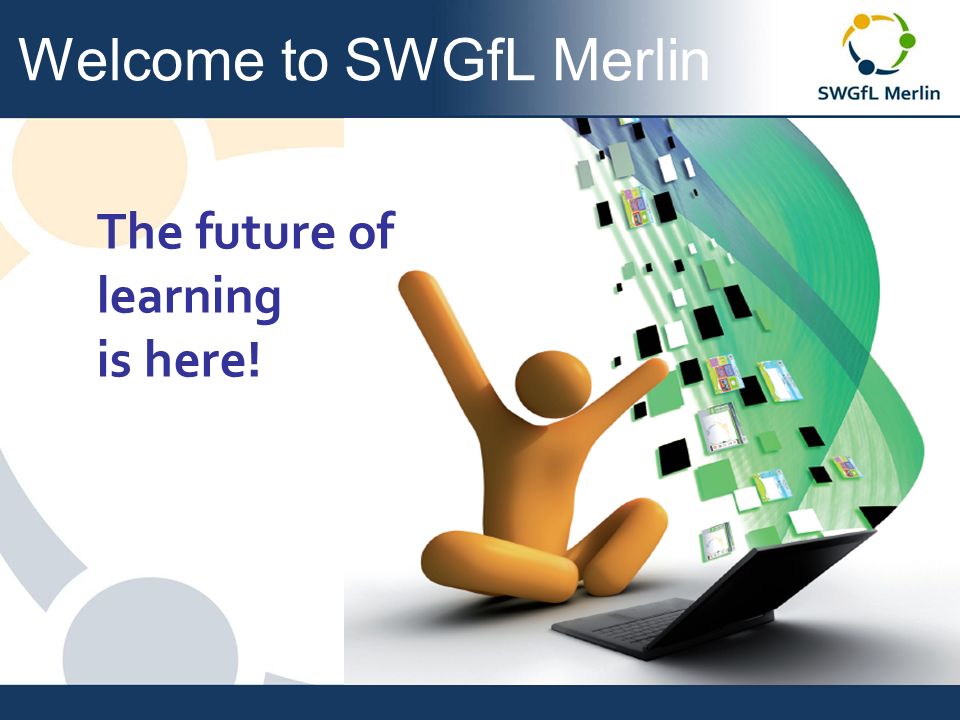 Welcome to SWGfL Merlin

SWGfL Merlin

The future of learning is here!